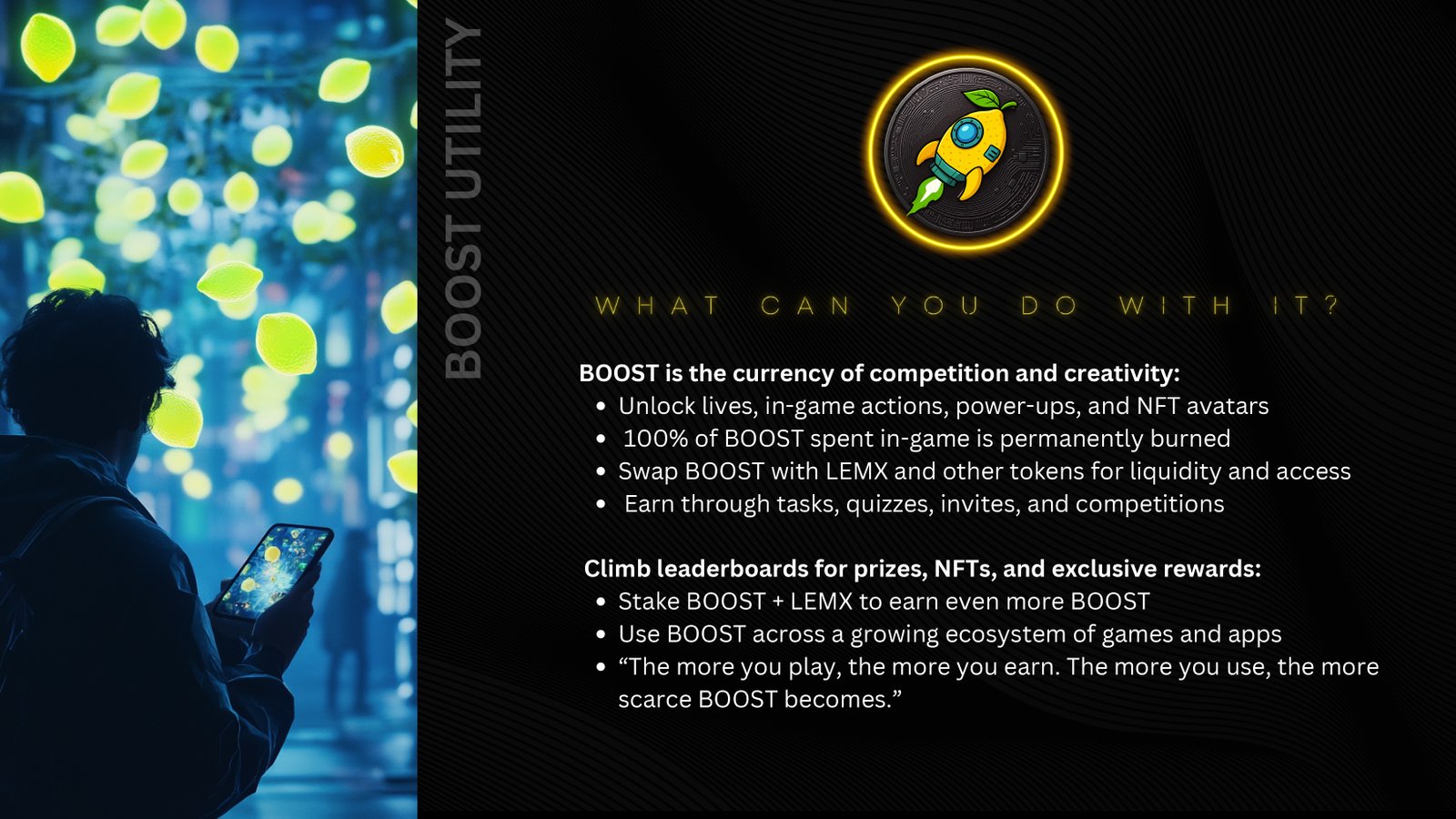 BOOST UTILITY

WHAT CAN YOU DO WITH IT?

BOOST is the currency of competition and creativity:
- Unlock lives, in-game actions, power-ups, and NFT avatars
- 100% of BOOST spent in-game is permanently burned
- Swap BOOST with LEMX and other tokens for liquidity and access
- Earn through tasks, quizzes, invites, and competitions

Climb leaderboards for prizes, NFTs, and exclusive rewards:
- Stake BOOST + LEMX to earn even more BOOST
- Use BOOST across a growing ecosystem of games and apps
- “The more you play, the more you earn. The more you use, the more scarce BOOST becomes.”